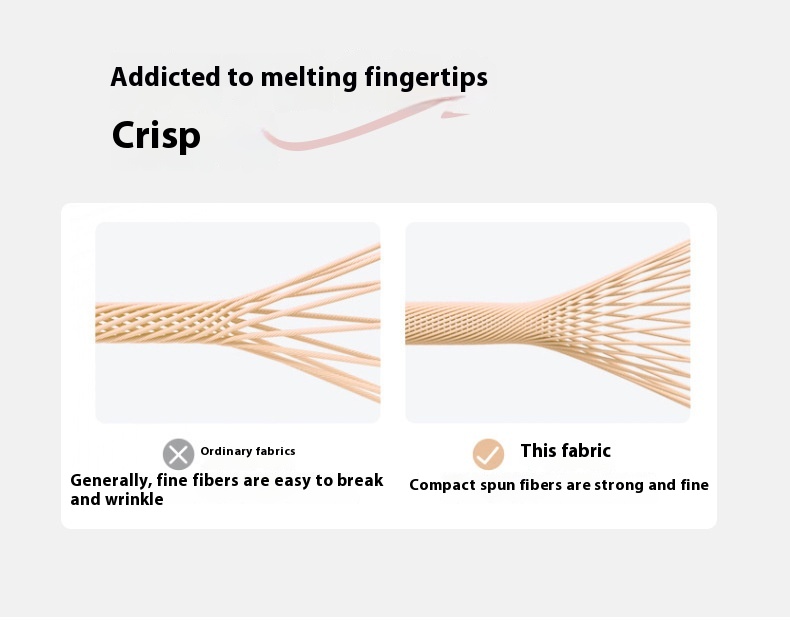 Addicted to melting fingertips

Crisp

Ordinary fabrics

Generally, fine fibers are easy to break and wrinkle

This fabric

Compact spun fibers are strong and fine